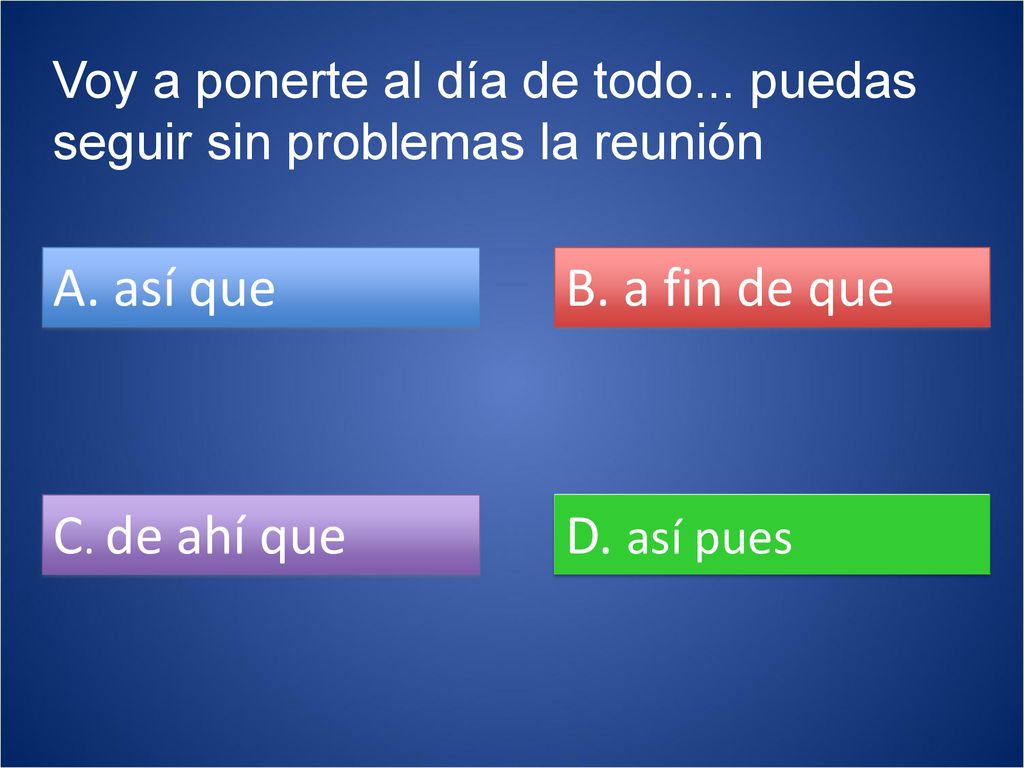 Voy a ponerte al día de todo... puedas seguir sin problemas la reunión

A. así que

B. a fin de que

C. de ahí que

D. así pues